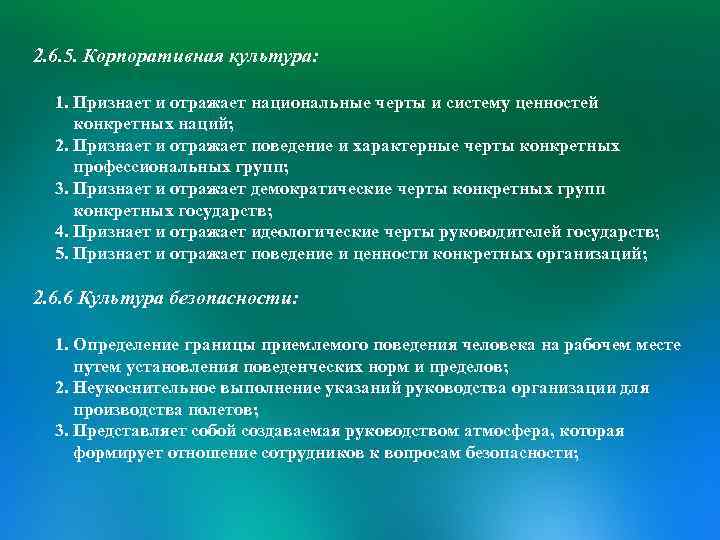 2.6.5. Корпоративная культура:

1. Признает и отражает национальные черты и систему ценностей конкретных наций;
2. Признает и отражает поведение и характерные черты конкретных профессиональных групп;
3. Признает и отражает демократические черты конкретных групп конкретных государств;
4. Признает и отражает идеологические черты руководителей государств;
5. Признает и отражает поведение и ценности конкретных организаций;

2.6.6 Культура безопасности:

1. Определение границы приемлемого поведения человека на рабочем месте путем установления поведенческих норм и пределов;
2. Неукоснительное выполнение указаний руководства организации для производства полетов;
3. Представляет собой создаваемая руководством атмосфера, которая формирует отношение сотрудников к вопросам безопасности;